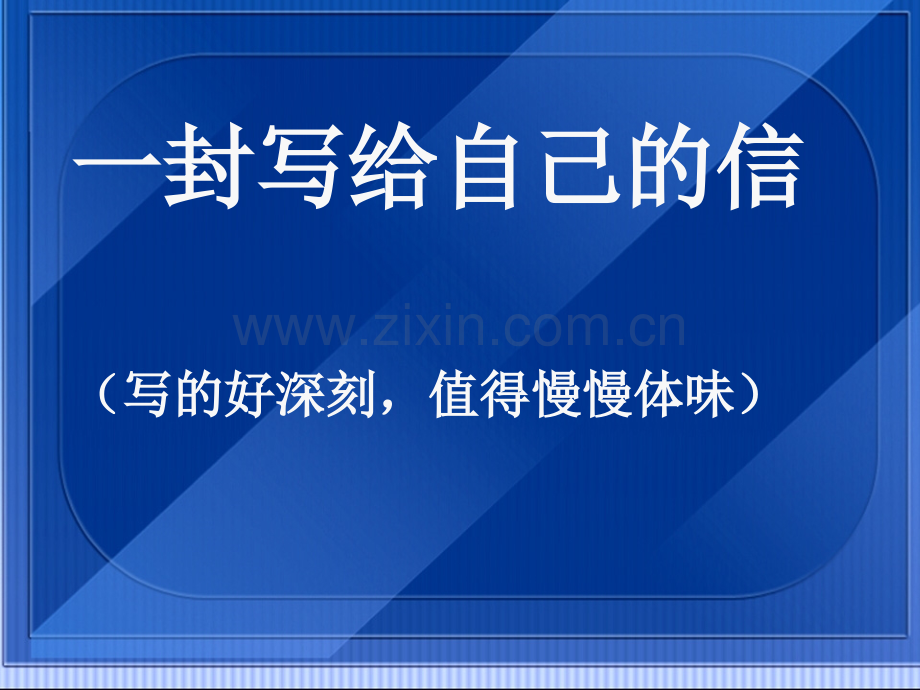 一封写给自己的信

www.zixin.com.cn

（写的好深刻，值得慢慢体味）